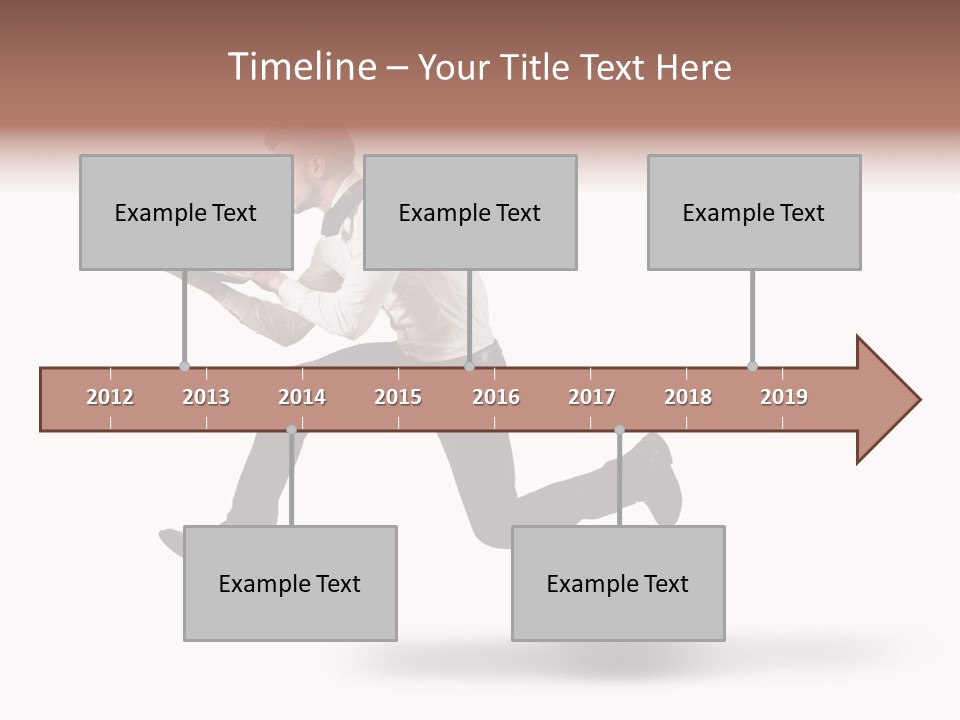 Timeline – Your Title Text Here

Example Text

Example Text

Example Text

2012 2013 2014 2015 2016 2017 2018 2019

Example Text

Example Text